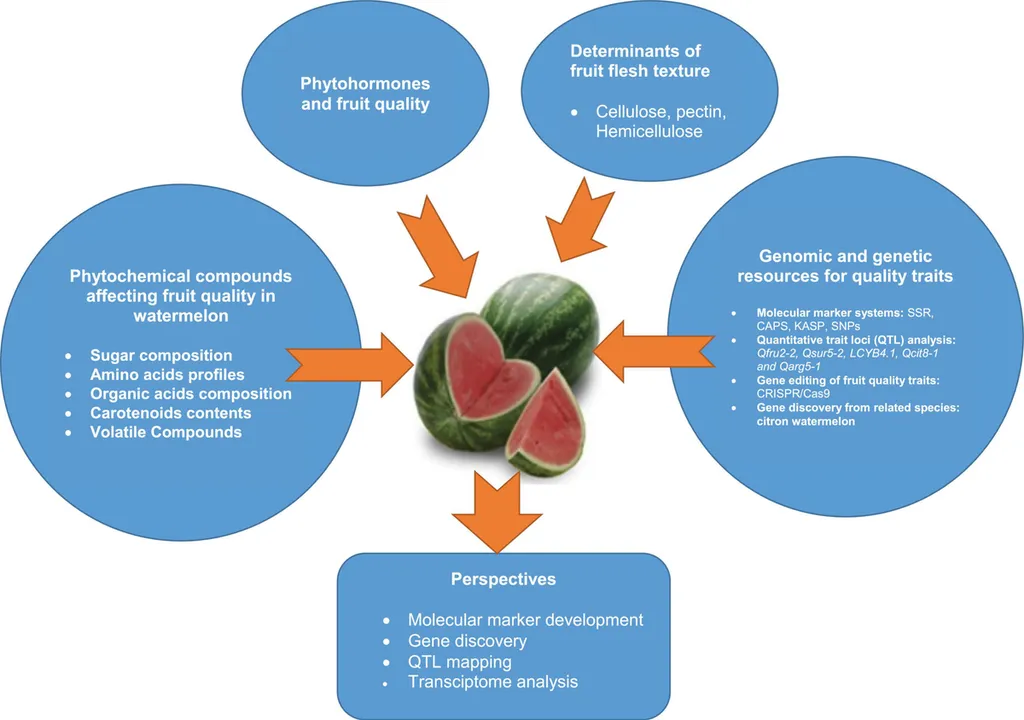 Phytohormones and fruit quality

Determinants of fruit flesh texture

- Cellulose, pectin, Hemicellulose

Phytochemical compounds affecting fruit quality in watermelon

- Sugar composition
- Amino acids profiles
- Organic acids composition
- Carotenoids contents
- Volatile Compounds

Genomic and genetic resources for quality traits

- Molecular marker systems: SSR, CAPS, KASP, SNPs
- Quantitative trait loci (QTL) analysis: Qfru2-2, Qsur5-2, LCYB4.1, Qcit8-1 and Qarg5-1
- Gene editing of fruit quality traits: CRISPR/Cas9
- Gene discovery from related species: citron watermelon

Perspectives

- Molecular marker development
- Gene discovery
- QTL mapping
- Transciptome analysis